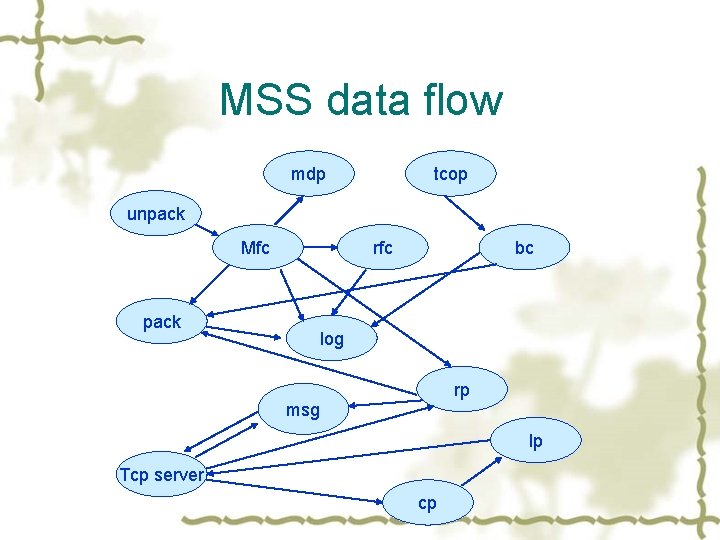 MSS data flow

mdp

tcop

unpack

Mfc

rfc

bc

pack

log

rp

msg

lp

Tcp server

cp